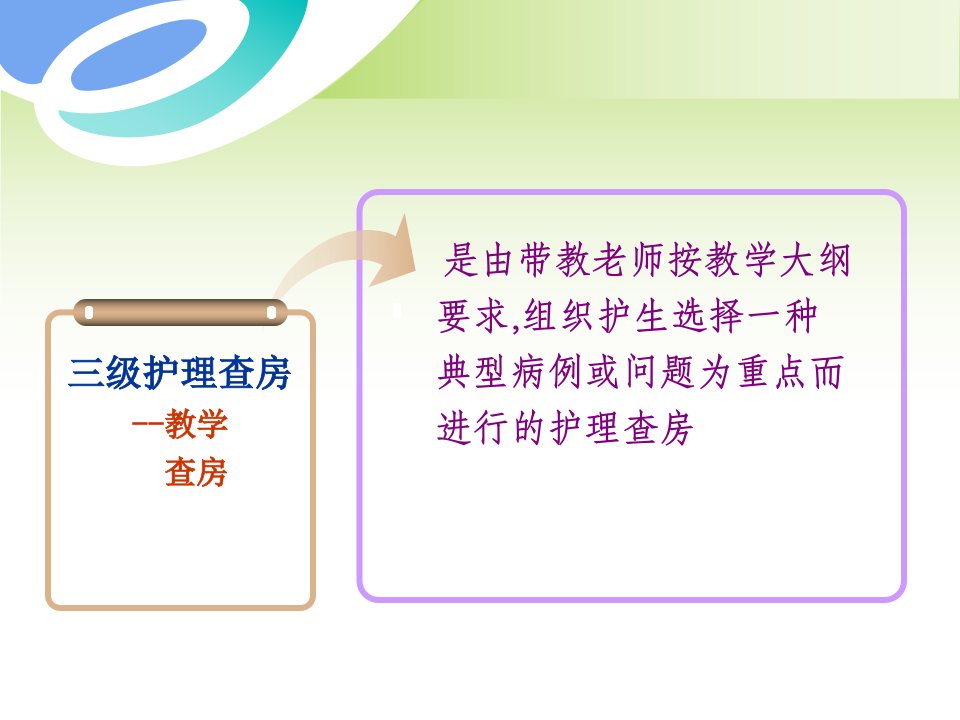 三级护理查房
--教学
查房

是由带教老师按教学大纲要求,组织护生选择一种典型病例或问题为重点而进行的护理查房